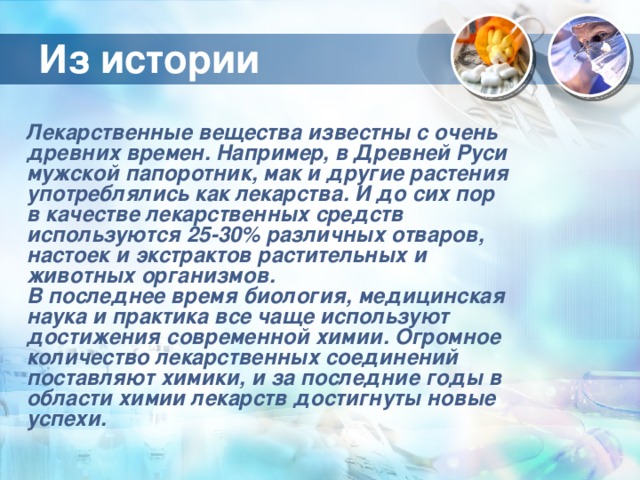 Из истории

Лекарственные вещества известны с очень древних времен. Например, в Древней Руси мужской папоротник, мак и другие растения употреблялись как лекарства. И до сих пор в качестве лекарственных средств используются 25-30% различных отваров, настоек и экстрактов растительных и животных организмов.
В последнее время биология, медицинская наука и практика все чаще используют достижения современной химии. Огромное количество лекарственных соединений поставляют химики, и за последние годы в области химии лекарств достигнуты новые успехи.